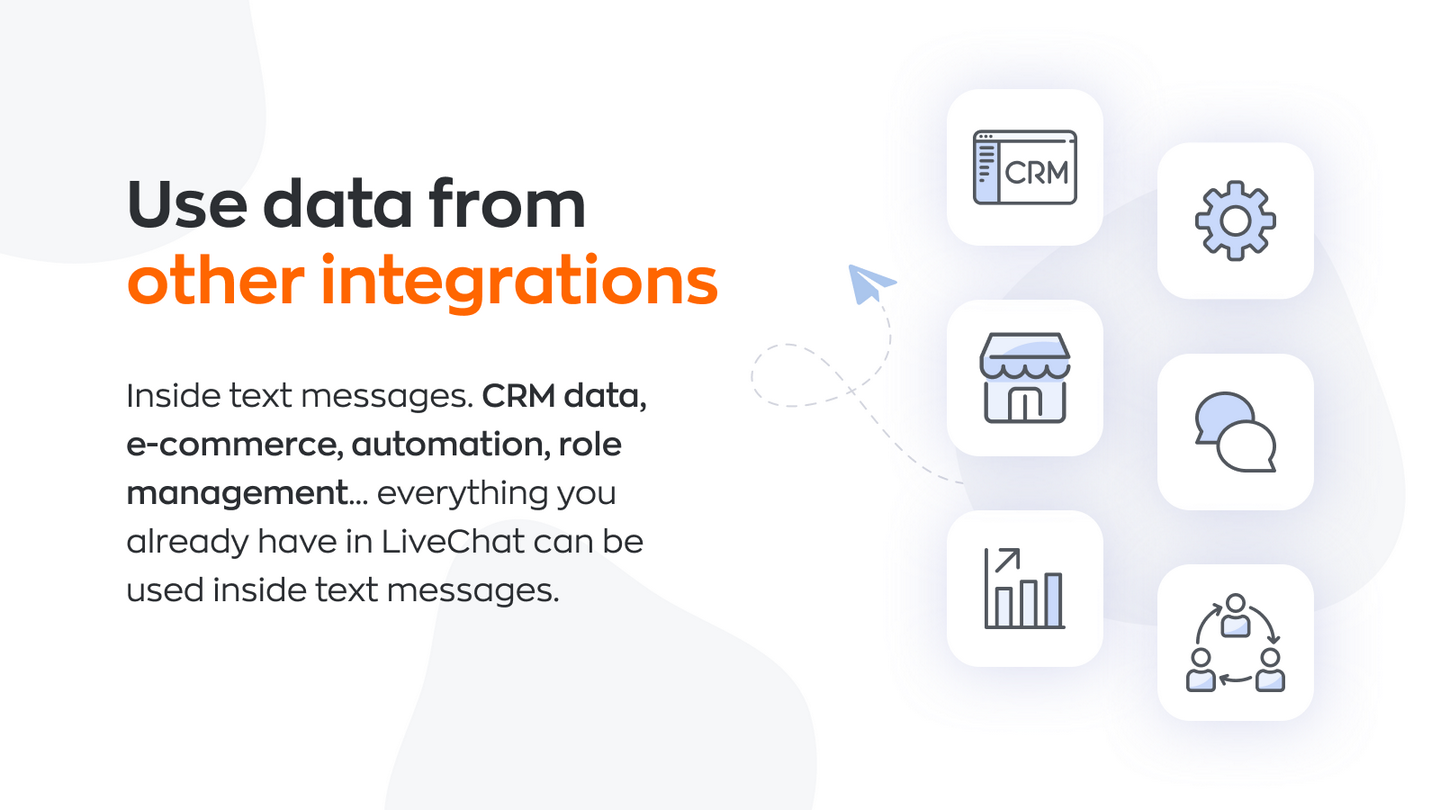 Use data from other integrations

Inside text messages. CRM data, e-commerce, automation, role management... everything you already have in LiveChat can be used inside text messages.

CRM